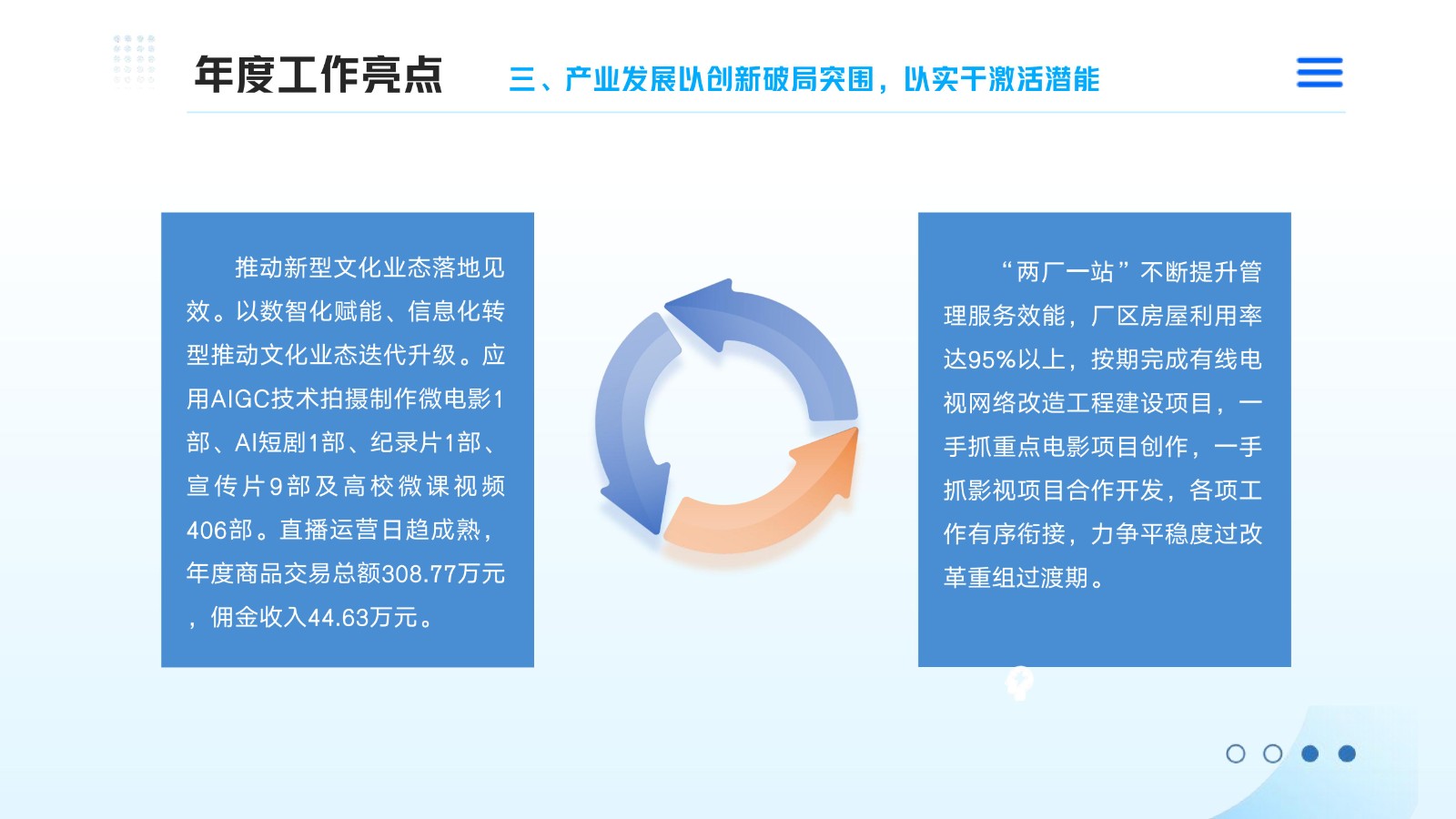 年度工作亮点

三、产业发展以创新破局突围，以实干激活潜能

推动新型文化业态落地见效。以数智化赋能、信息化转型推动文化业态迭代升级。应用AIGC技术拍摄制作微电影1部、AI短剧1部、纪录片1部、宣传片9部及高校微课视频406部。直播运营日趋成熟，年度商品交易总额308.77万元，佣金收入44.63万元。

“两厂一站”不断提升管理服务效能，厂区房屋利用率达95%以上，按期完成有线电视网络改造工程建设项目，一手抓重点电影项目创作，一手抓影视项目合作开发，各项工作有序衔接，力争平稳度过改革重组过渡期。